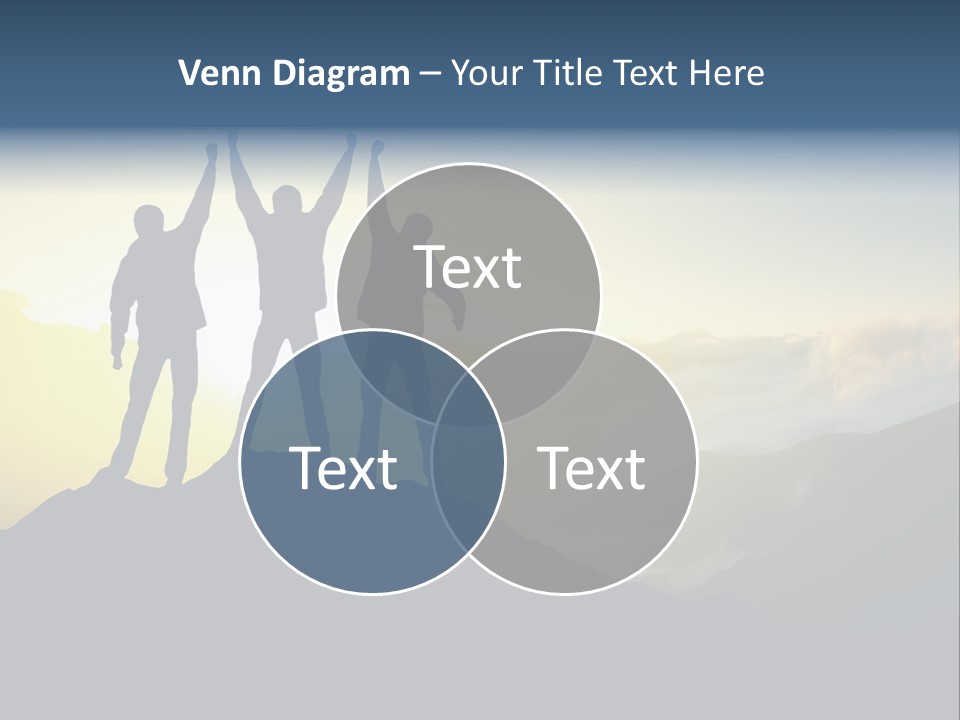 Venn Diagram – Your Title Text Here

Text

Text

Text